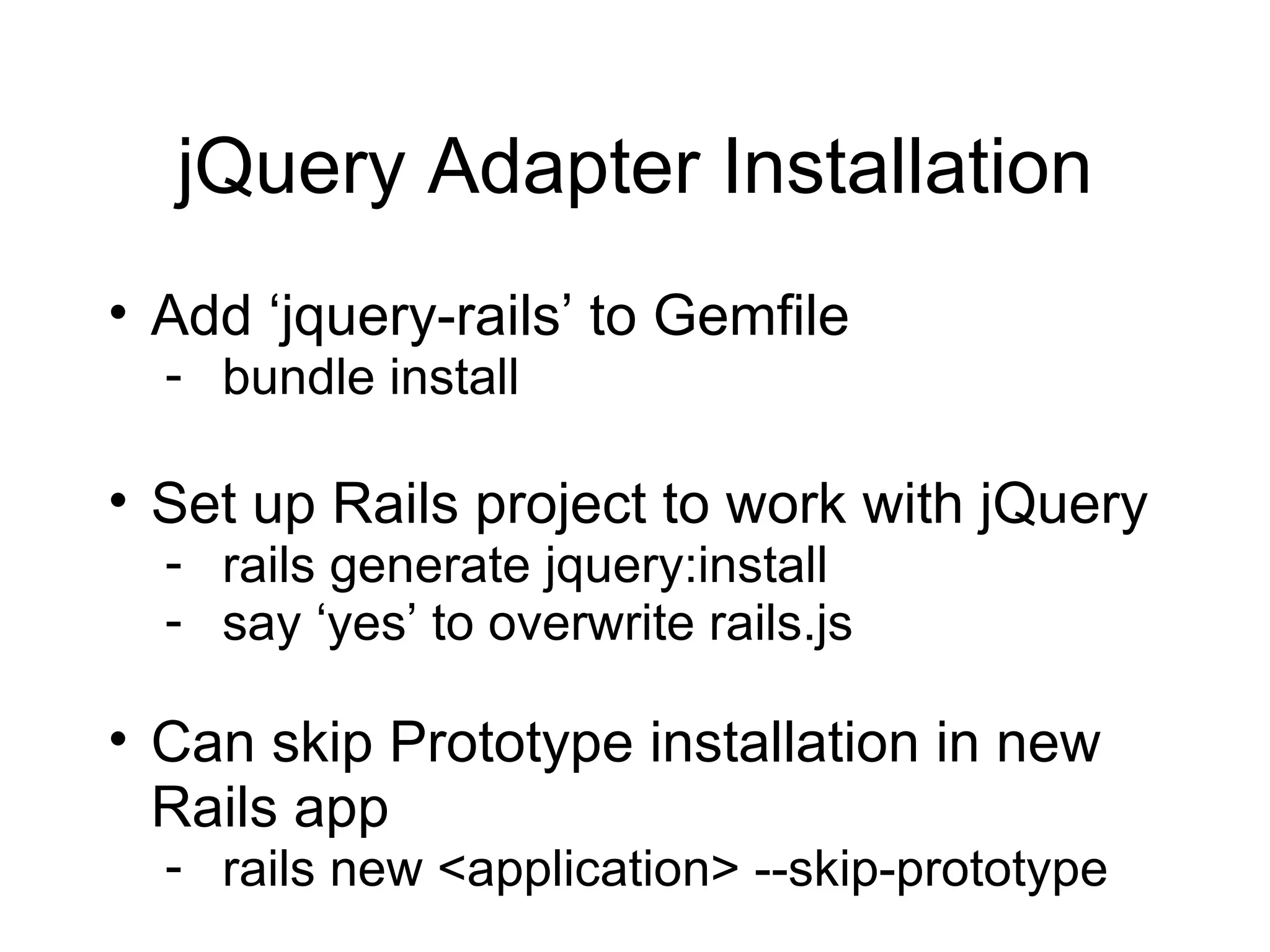 jQuery Adapter Installation

• Add ‘jquery-rails’ to Gemfile
- bundle install

• Set up Rails project to work with jQuery
- rails generate jquery:install
- say ‘yes’ to overwrite rails.js

• Can skip Prototype installation in new Rails app
- rails new <application> --skip-prototype